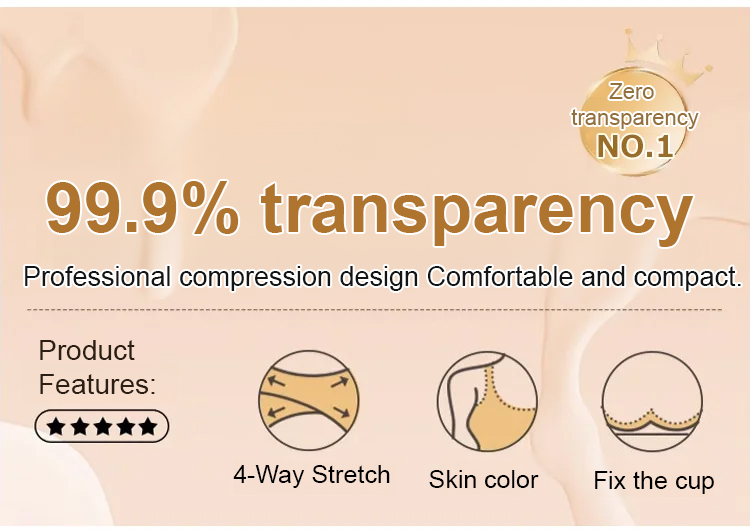 Zero transparency NO.1

99.9% transparency

Professional compression design Comfortable and compact.

Product Features:

★★★★★

4-Way Stretch

Skin color

Fix the cup